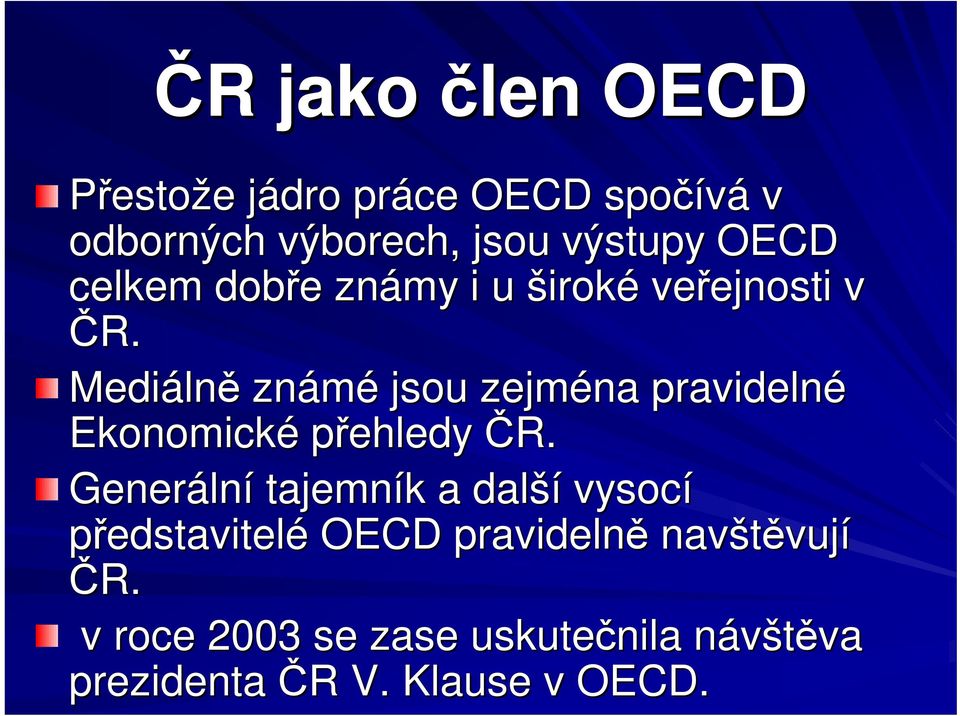 ČR jako člen OECD

Přestože jádro práce OECD spočívá v odborných výborech, jsou výstupy OECD celkem dobře známy i u široké veřejnosti v ČR.

Mediálně známé jsou zejména pravidelné Ekonomické přehledy ČR.

Generální tajemník a další vysocí představitelé OECD pravidelně navštěvují ČR.

v roce 2003 se zase uskutečnila návštěva prezidenta ČR V. Klause v OECD.